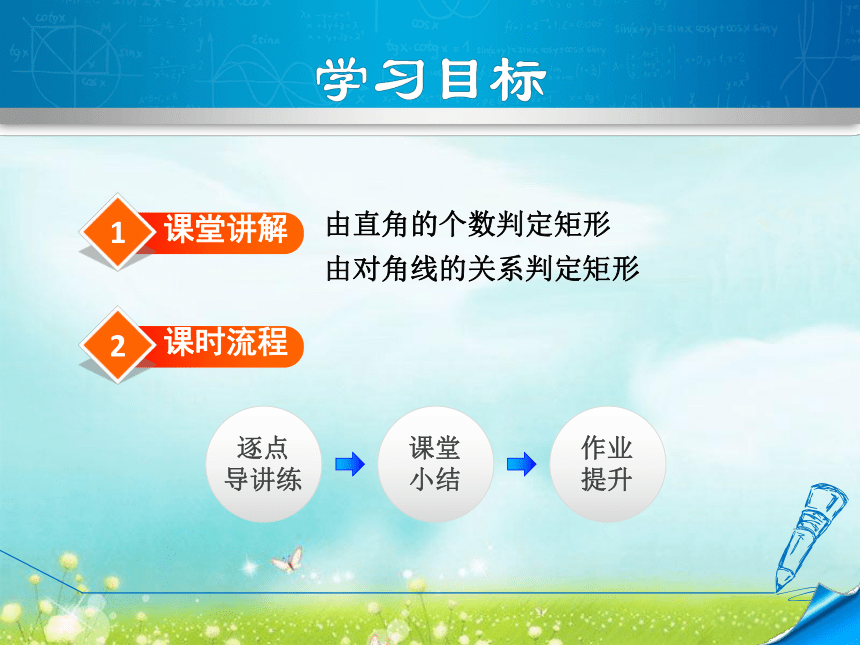 学习目标

1 课堂讲解

由直角的个数判定矩形
由对角线的关系判定矩形

2 课时流程

逐点导讲练

课堂小结

作业提升